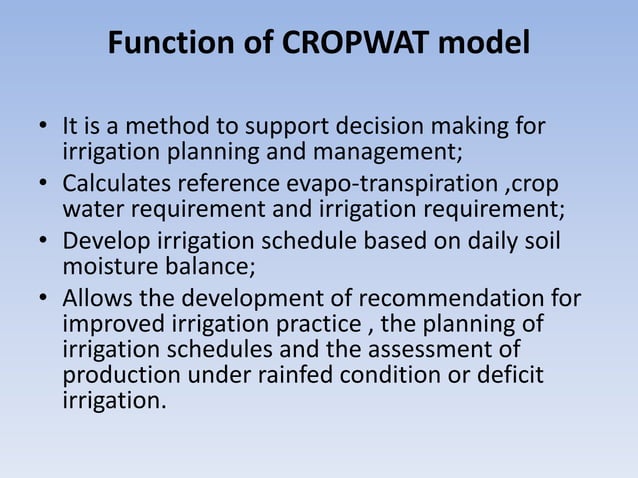 Function of CROPWAT model

• It is a method to support decision making for irrigation planning and management;
• Calculates reference evapo-transpiration ,crop water requirement and irrigation requirement;
• Develop irrigation schedule based on daily soil moisture balance;
• Allows the development of recommendation for improved irrigation practice , the planning of irrigation schedules and the assessment of production under rainfed condition or deficit irrigation.